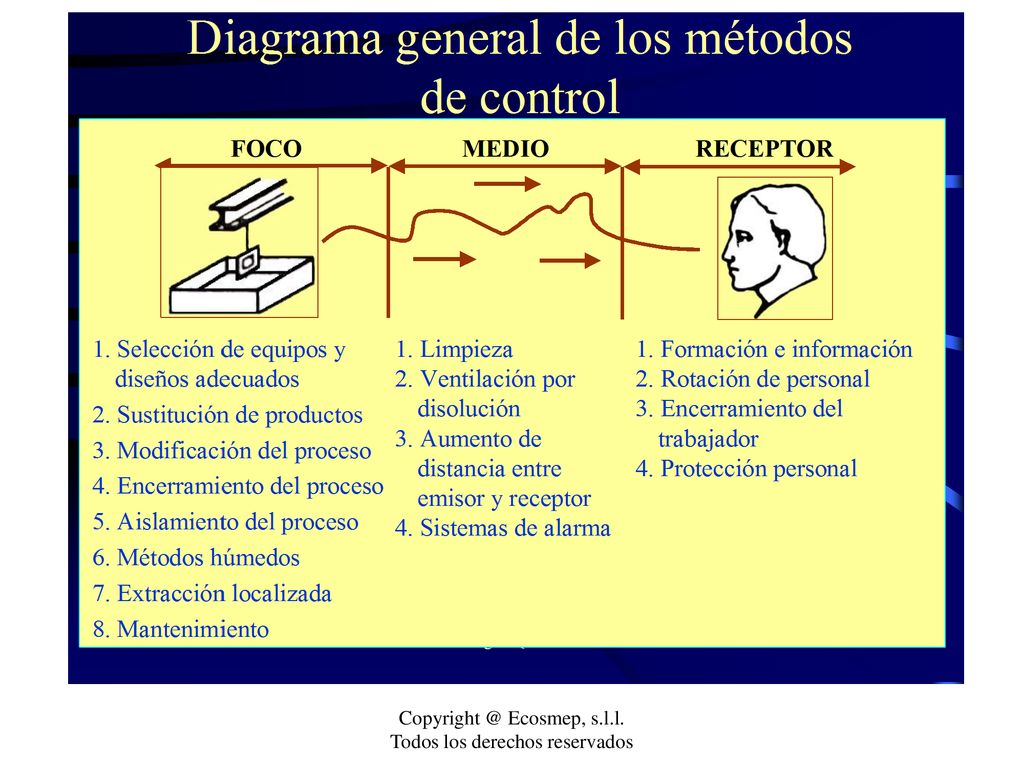 Diagrama general de los métodos de control

FOCO

MEDIO

RECEPTOR

1. Selección de equipos y diseños adecuados
2. Sustitución de productos
3. Modificación del proceso
4. Encerramiento del proceso
5. Aislamiento del proceso
6. Métodos húmedos
7. Extracción localizada
8. Mantenimiento

1. Limpieza
2. Ventilación por disolución
3. Aumento de distancia entre emisor y receptor
4. Sistemas de alarma

1. Formación e información
2. Rotación de personal
3. Encerramiento del trabajador
4. Protección personal

Copyright @ Ecosmep, s.l.l.
Todos los derechos reservados